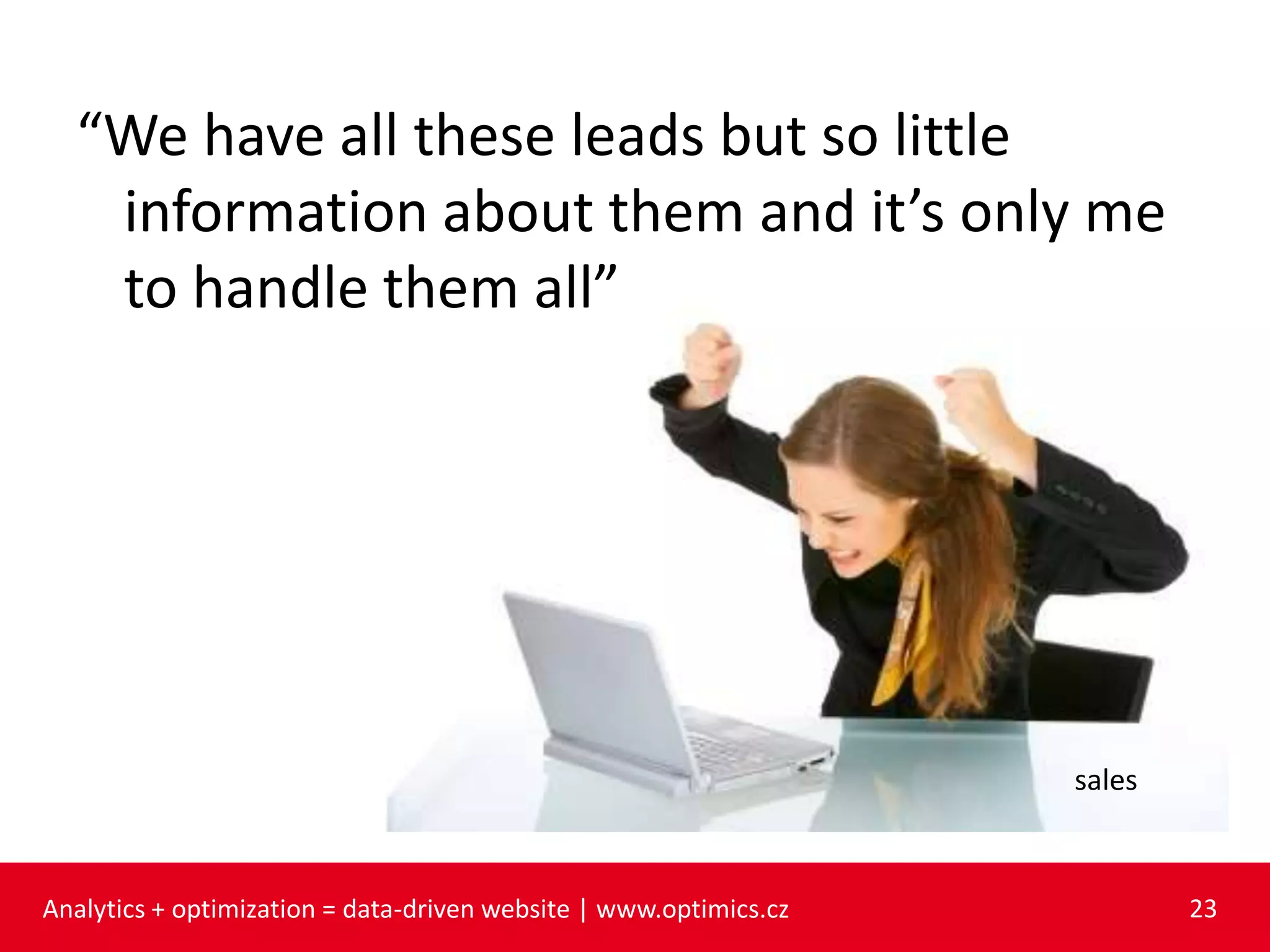 “We have all these leads but so little information about them and it’s only me to handle them all”

sales

Analytics + optimization = data-driven website | www.optimics.cz

23